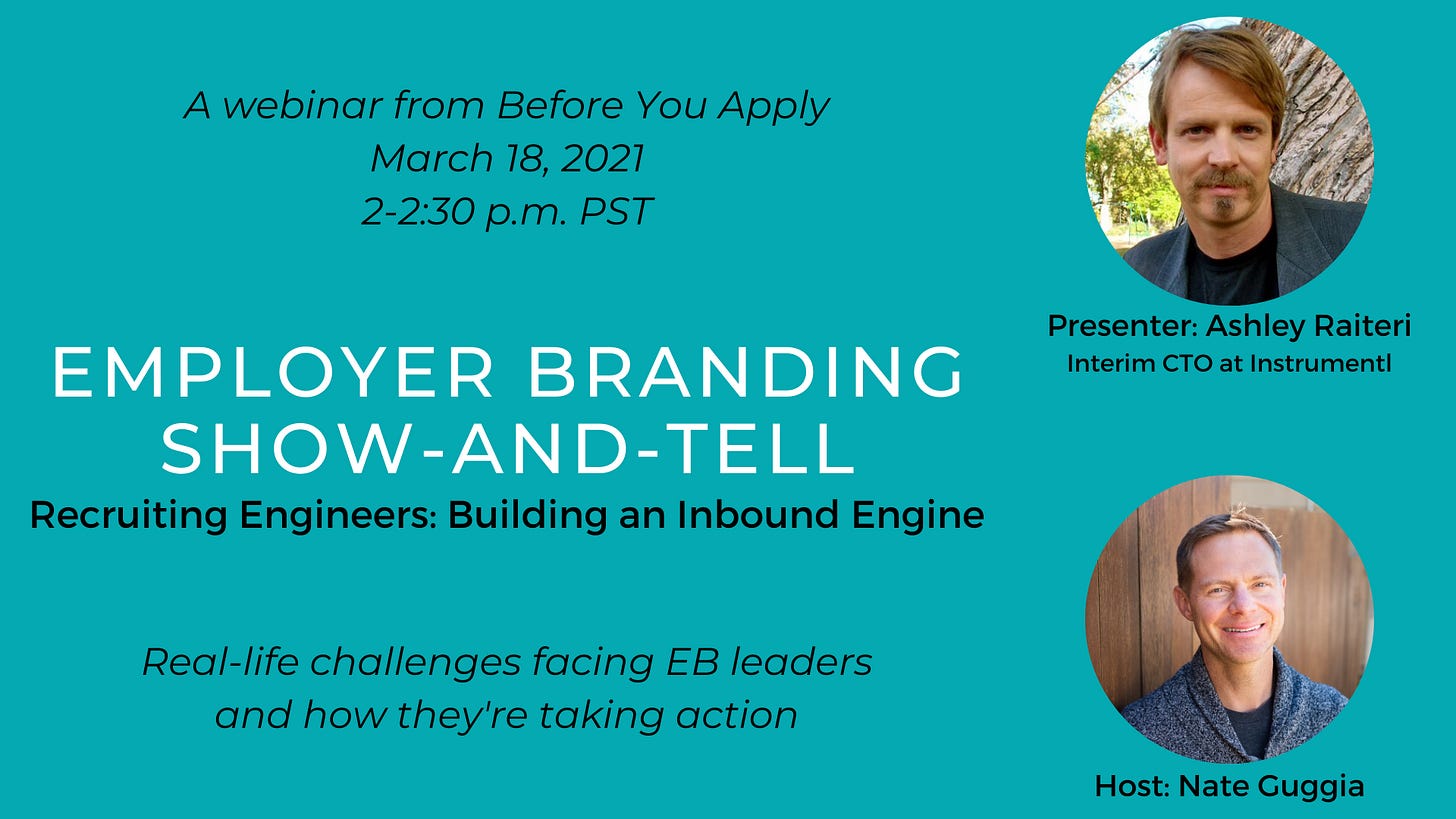 A webinar from Before You Apply
March 18, 2021
2-2:30 p.m. PST

EMPLOYER BRANDING SHOW-AND-TELL
Recruiting Engineers: Building an Inbound Engine

Real-life challenges facing EB leaders and how they're taking action

Presenter: Ashley Raiteri
Interim CTO at Instrumentl

Host: Nate Guggia